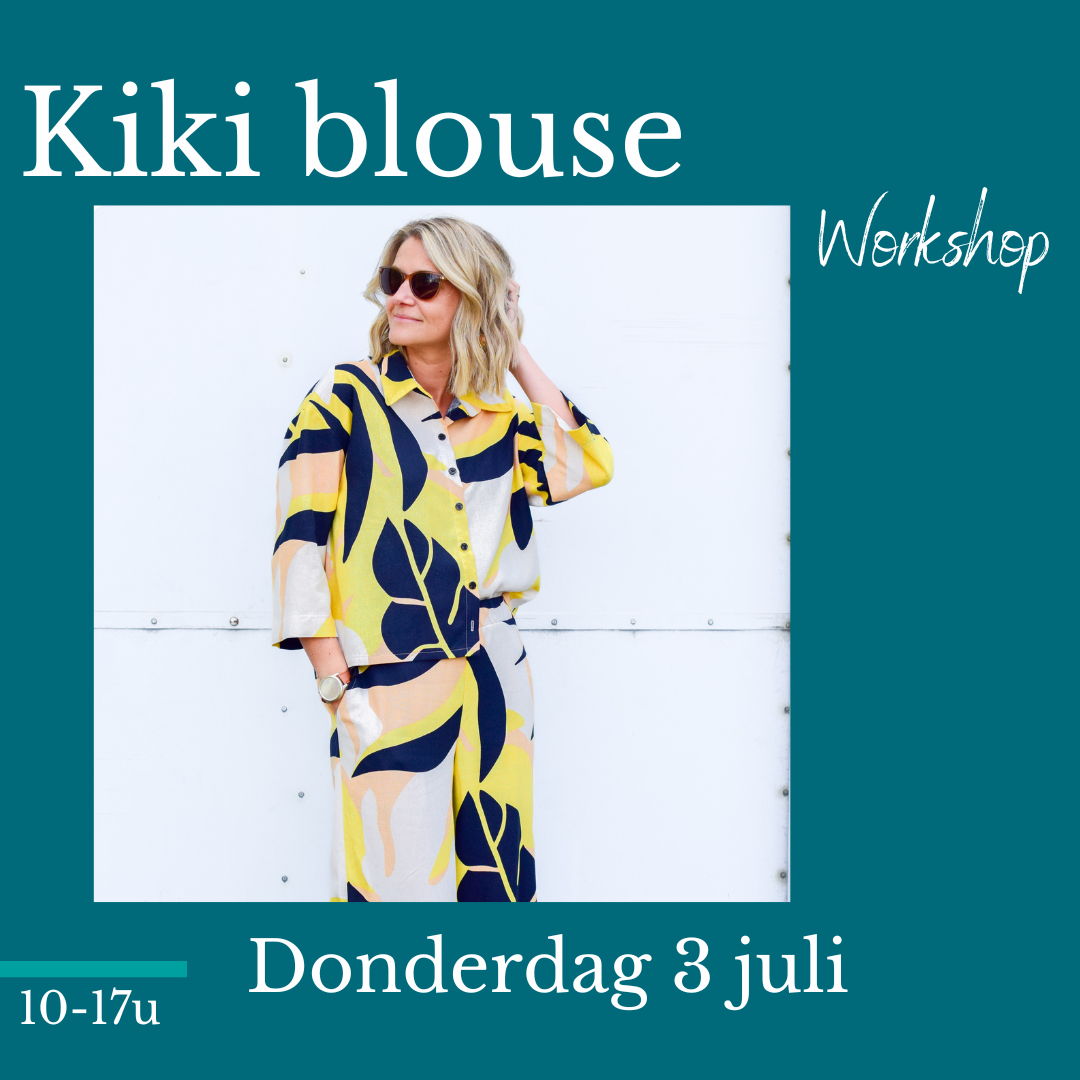 Kiki blouse

Workshop

Donderdag 3 juli

10-17u